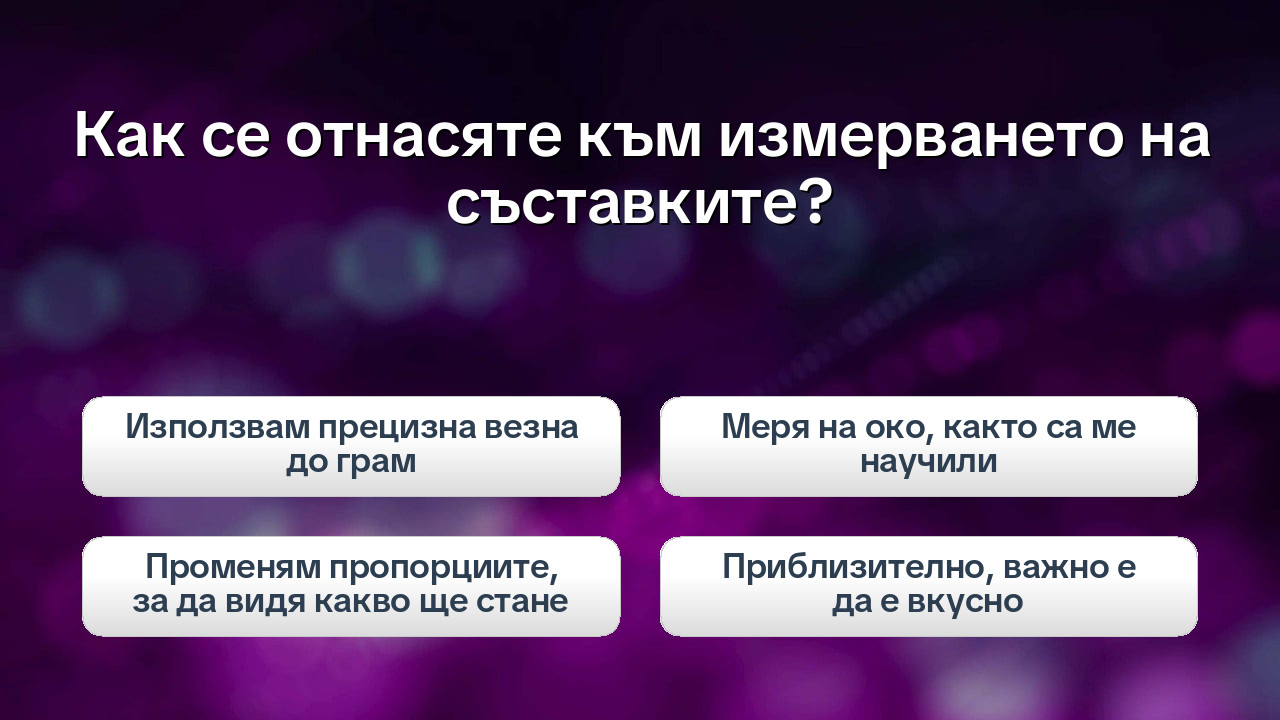 Как се отнасяте към измерването на съставките?

Използвам прецизна везна до грам

Меря на око, както са ме научили

Променям пропорциите, за да видя какво ще стане

Приблизително, важно е да е вкусно